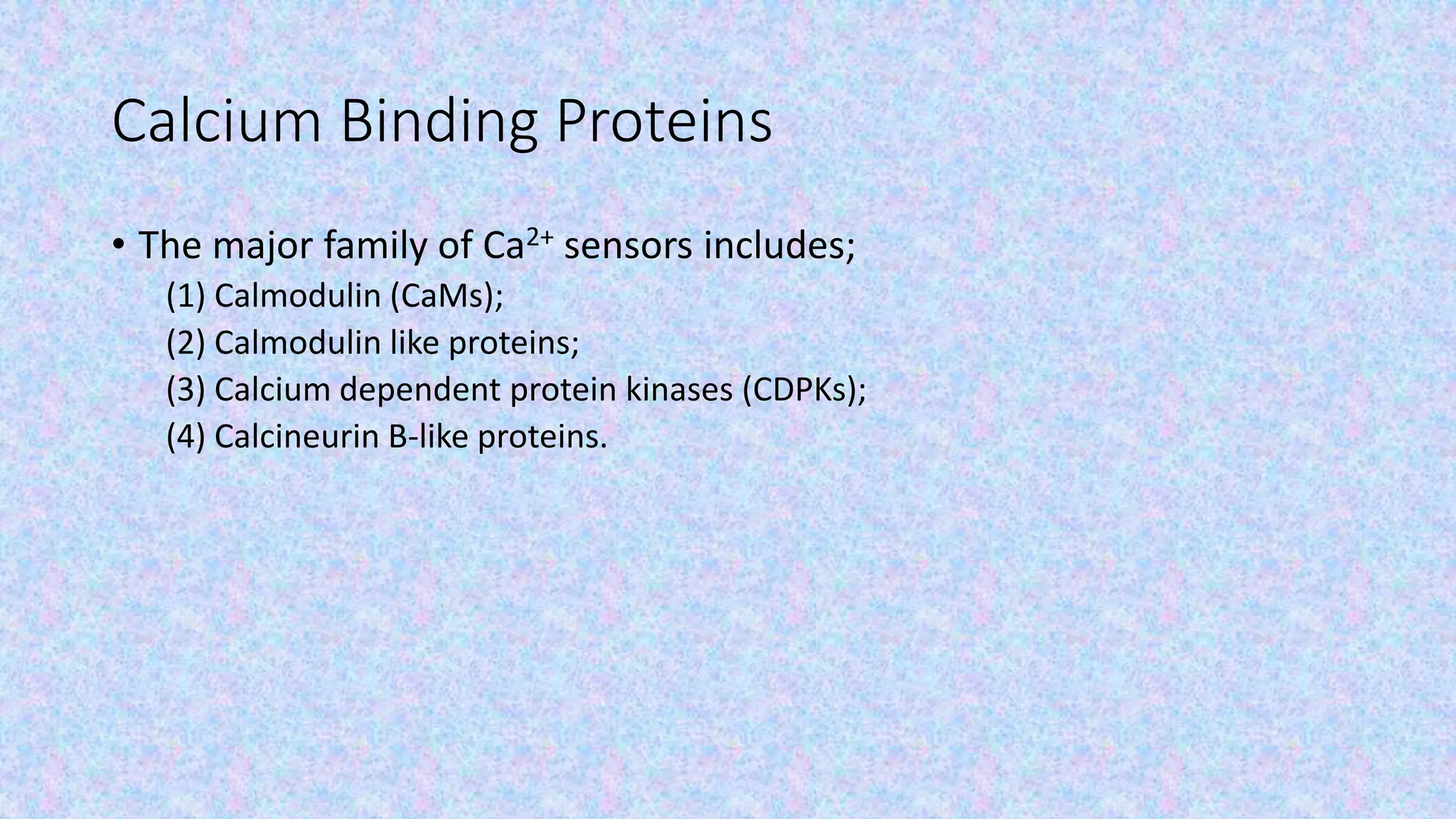 Calcium Binding Proteins

• The major family of $Ca^{2+}$ sensors includes;
(1) Calmodulin (CaMs);
(2) Calmodulin like proteins;
(3) Calcium dependent protein kinases (CDPKs);
(4) Calcineurin B-like proteins.